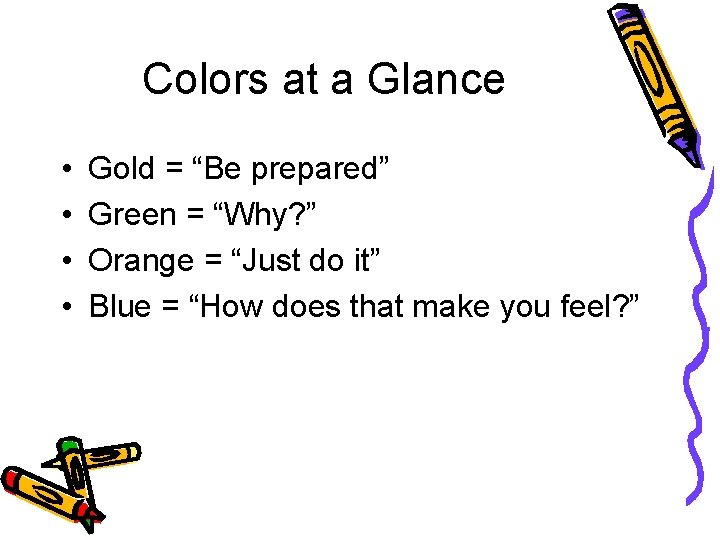 Colors at a Glance

• Gold = “Be prepared”
• Green = “Why?”
• Orange = “Just do it”
• Blue = “How does that make you feel?”